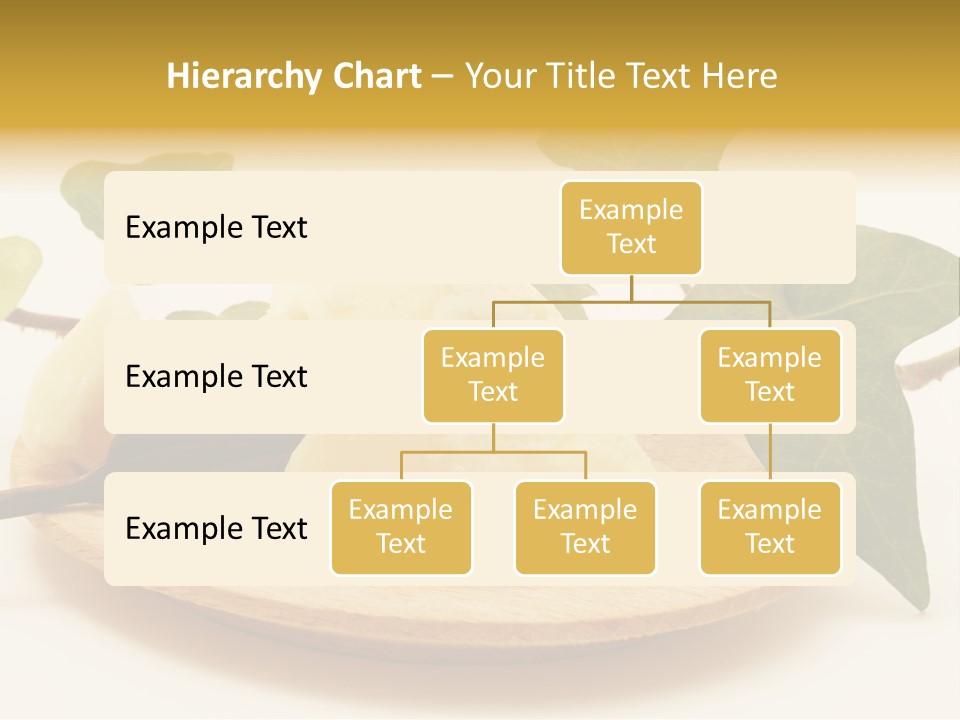 Hierarchy Chart – Your Title Text Here

Example Text

Example Text

Example Text

Example Text

Example Text

Example Text

Example Text

Example Text

Example Text